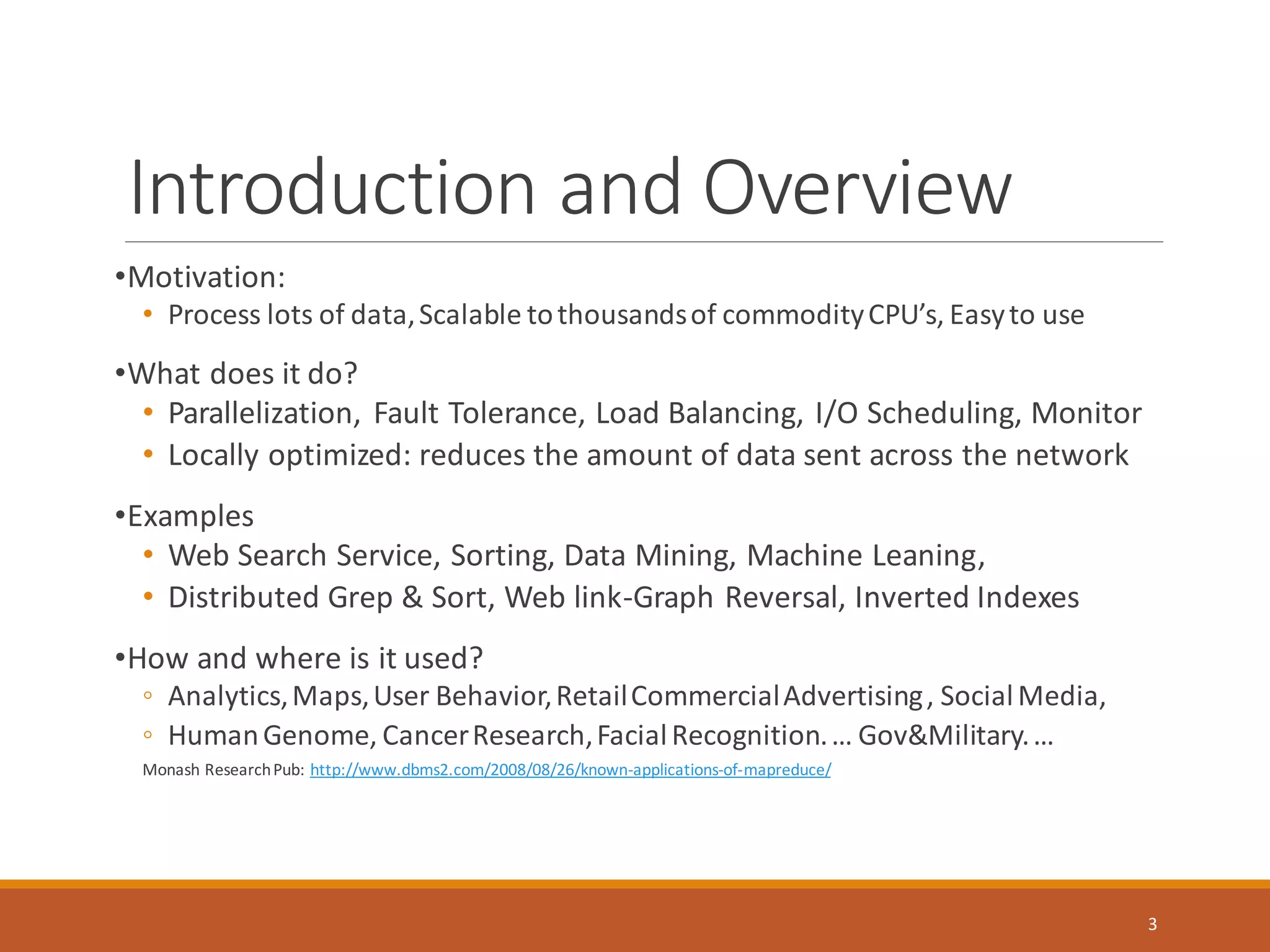 Introduction and Overview

•Motivation:
• Process lots of data, Scalable to thousands of commodity CPU's, Easy to use

•What does it do?
• Parallelization, Fault Tolerance, Load Balancing, I/O Scheduling, Monitor
• Locally optimized: reduces the amount of data sent across the network

•Examples
• Web Search Service, Sorting, Data Mining, Machine Leaning,
• Distributed Grep & Sort, Web link-Graph Reversal, Inverted Indexes

•How and where is it used?
◦ Analytics, Maps, User Behavior, Retail Commercial Advertising , Social Media,
◦ Human Genome, Cancer Research, Facial Recognition. … Gov&Military. …

Monash Research Pub: http://www.dbms2.com/2008/08/26/known-applications-of-mapreduce/

3